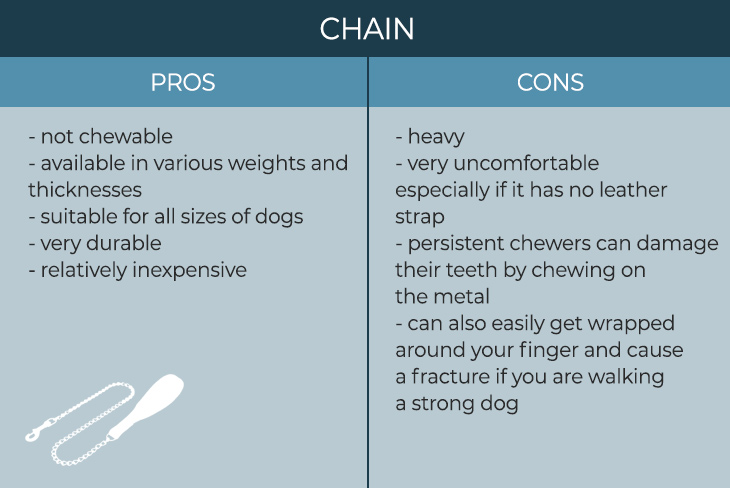 CHAIN

| PROS | CONS |
|---|---|
| - not chewable<br>- available in various weights and thicknesses<br>- suitable for all sizes of dogs<br>- very durable<br>- relatively inexpensive | - heavy<br>- very uncomfortable especially if it has no leather strap<br>- persistent chewers can damage their teeth by chewing on the metal<br>- can also easily get wrapped around your finger and cause a fracture if you are walking a strong dog |